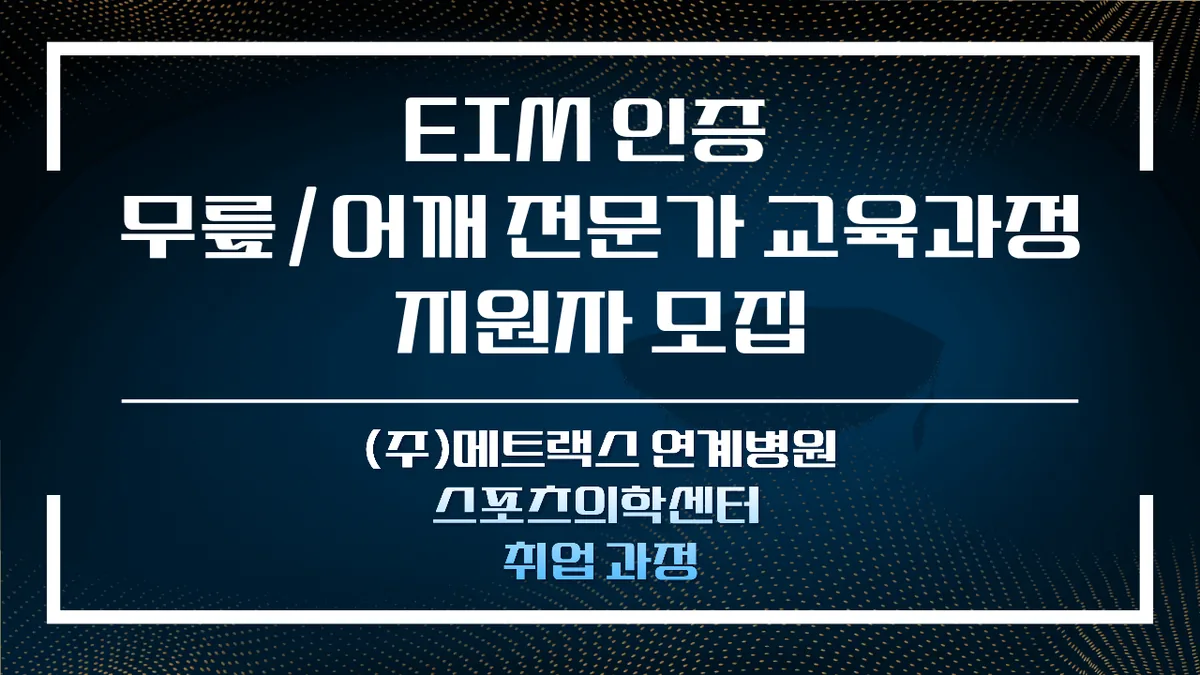 EIM 인증
무릎/어깨 전문가 교육과정
지원자 모집

(주)메트랙스 연계병원
스포츠의학센터
취업 과정